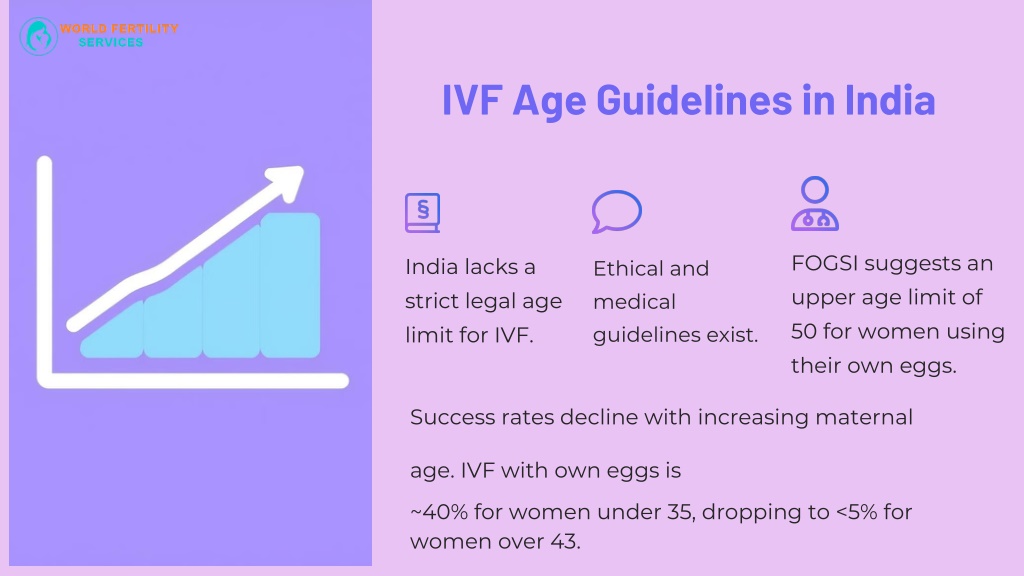 WORLD FERTILITY SERVICES

IVF Age Guidelines in India

§

India lacks a strict legal age limit for IVF.

Ethical and medical guidelines exist.

FOGSI suggests an upper age limit of 50 for women using their own eggs.

Success rates decline with increasing maternal

age. IVF with own eggs is

~40% for women under 35, dropping to <5% for women over 43.